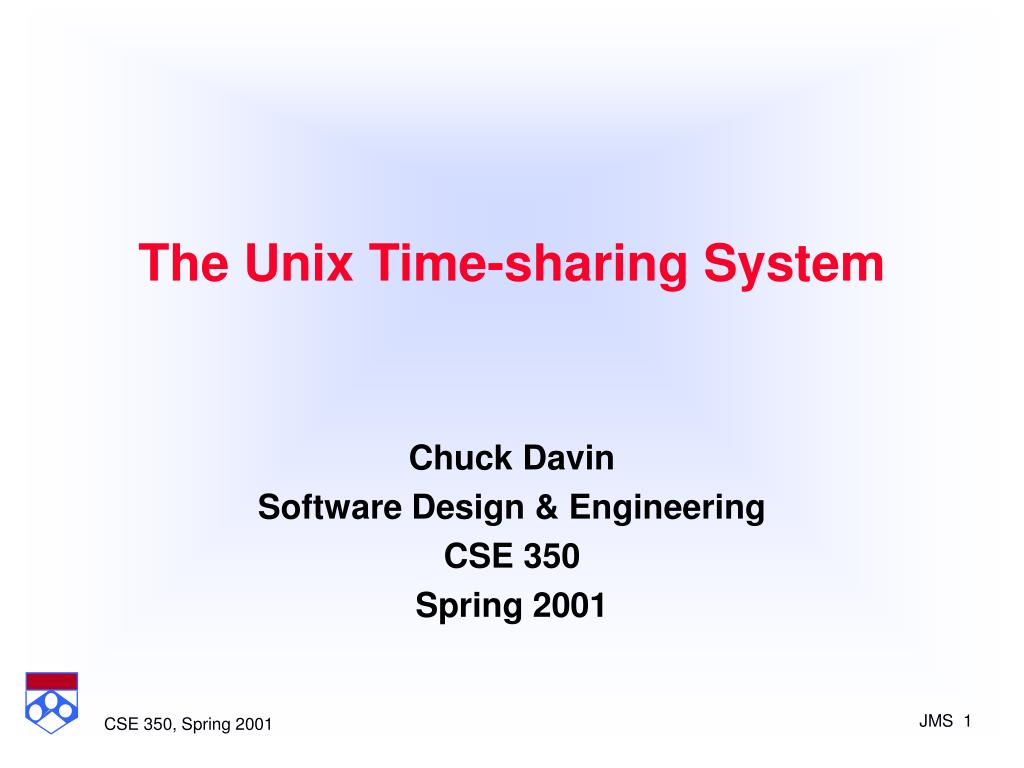 The Unix Time-sharing System

Chuck Davin
Software Design & Engineering
CSE 350
Spring 2001

CSE 350, Spring 2001

JMS 1